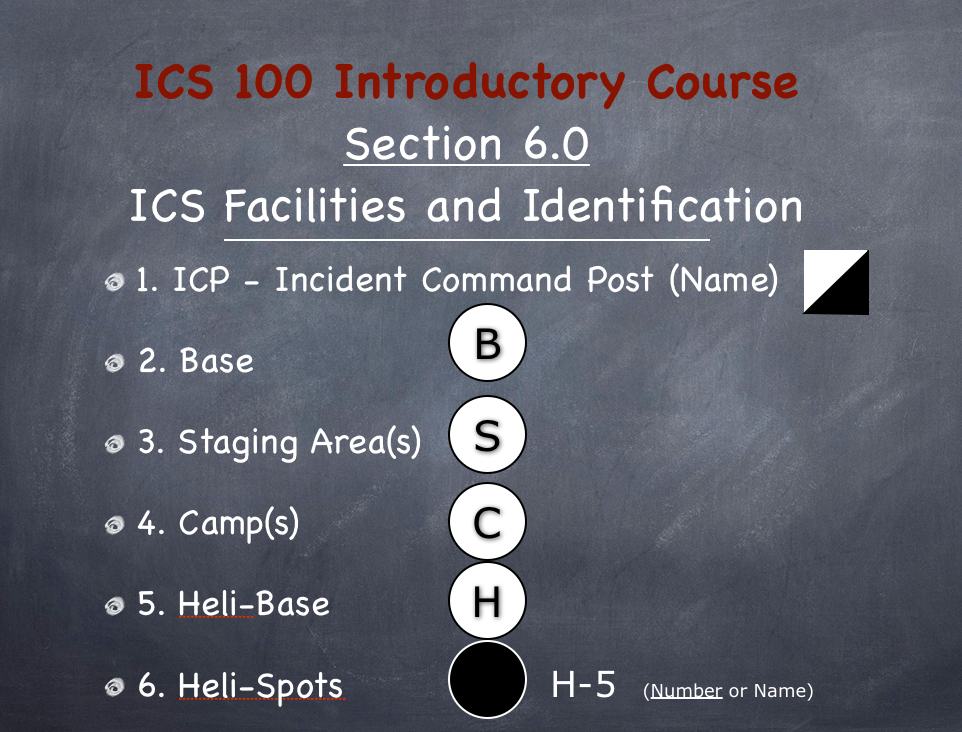 ICS 100 Introductory Course

Section 6.0

ICS Facilities and Identification

1. ICP - Incident Command Post (Name)

2. Base B

3. Staging Area(s) S

4. Camp(s) C

5. Heli-Base H

6. Heli-Spots H-5 (Number or Name)